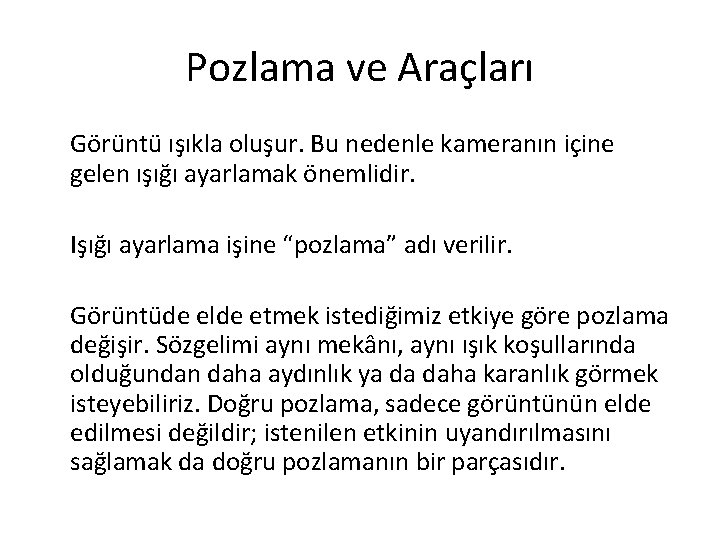 Pozlama ve Araçları

Görüntü ışıkla oluşur. Bu nedenle kameranın içine gelen ışığı ayarlamak önemlidir.

Işığı ayarlama işine “pozlama” adı verilir.

Görüntüde elde etmek istediğimiz etkiye göre pozlama değişir. Sözgelimi aynı mekânı, aynı ışık koşullarında olduğundan daha aydınlık ya da daha karanlık görmek isteyebiliriz. Doğru pozlama, sadece görüntünün elde edilmesi değildir; istenilen etkinin uyandırılmasını sağlamak da doğru pozlamanın bir parçasıdır.